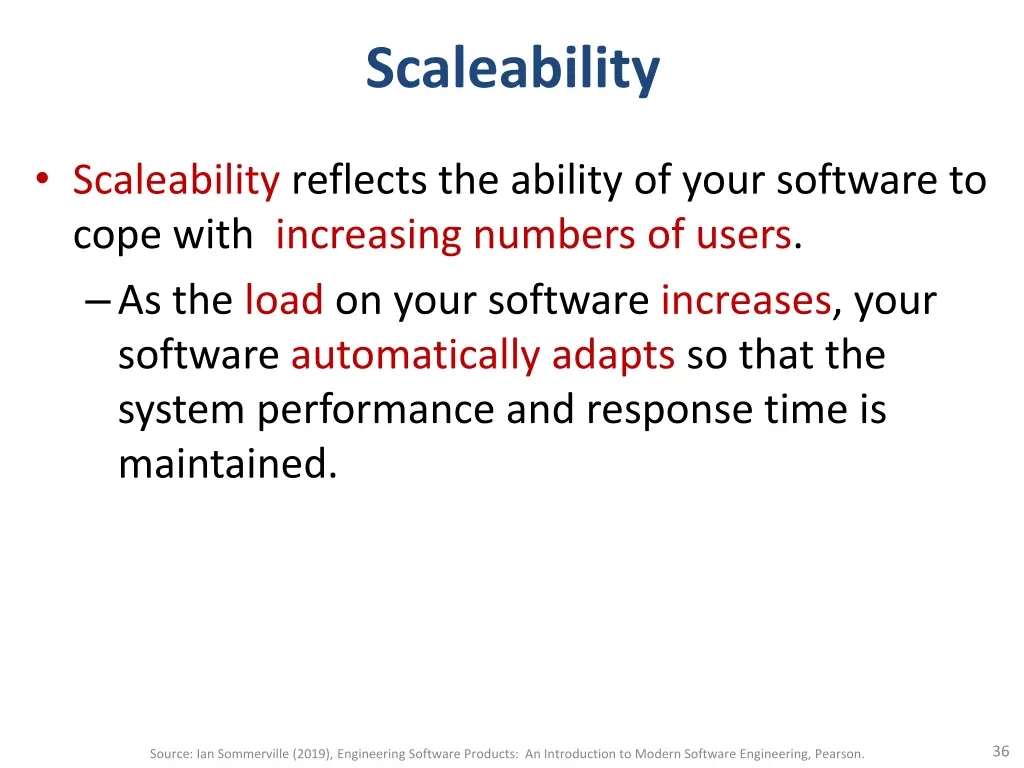 Scaleability

• Scaleability reflects the ability of your software to cope with increasing numbers of users.

– As the load on your software increases, your software automatically adapts so that the system performance and response time is maintained.

Source: Ian Sommerville (2019), Engineering Software Products: An Introduction to Modern Software Engineering, Pearson.

36